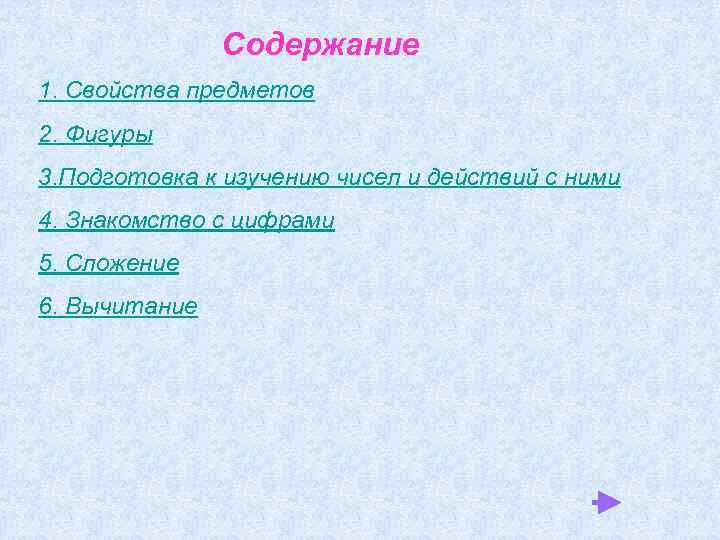 Содержание

1. Свойства предметов

2. Фигуры

3.Подготовка к изучению чисел и действий с ними

4. Знакомство с цифрами

5. Сложение

6. Вычитание